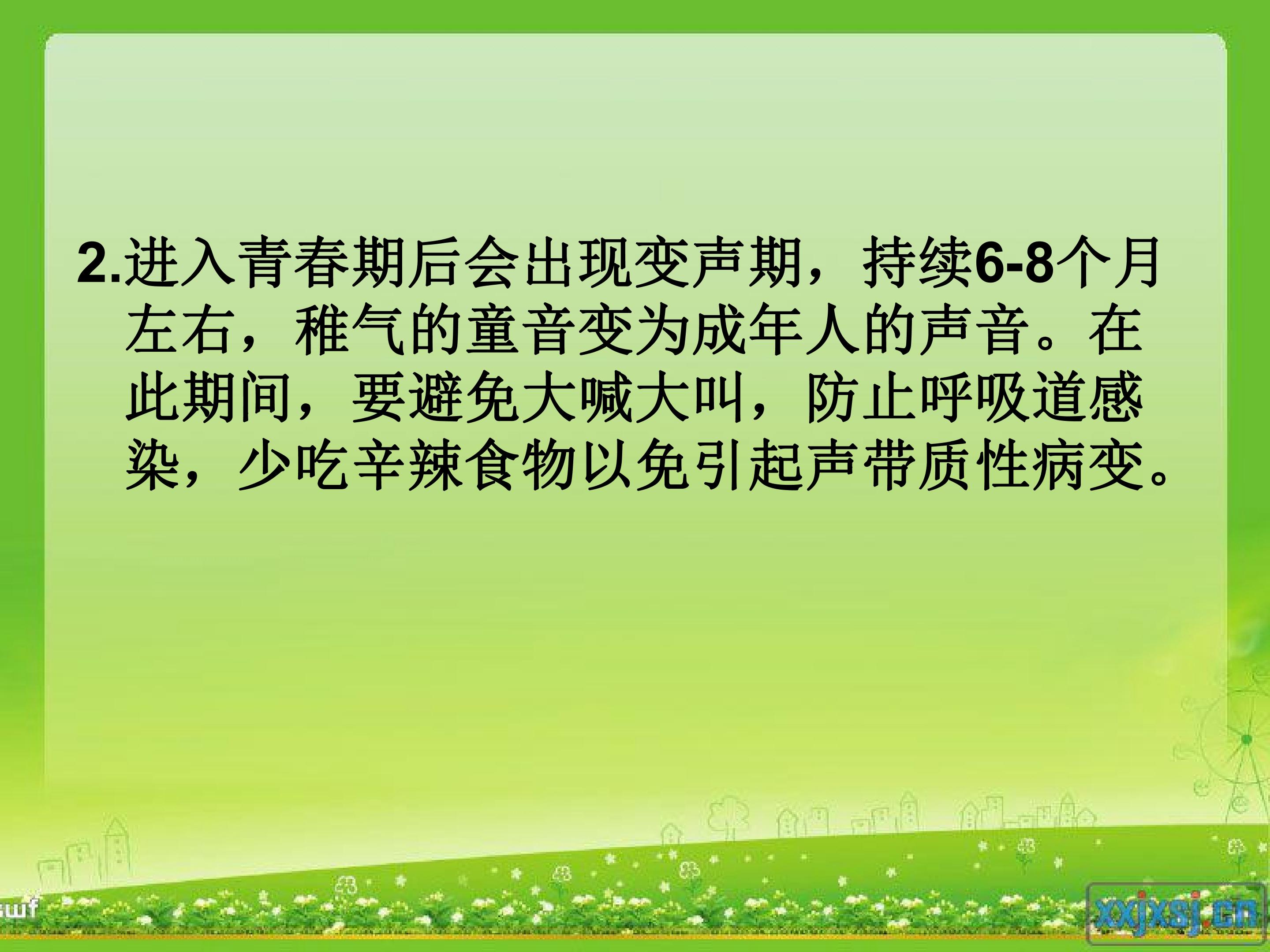 2.进入青春期后会出现变声期，持续6-8个月左右，稚气的童音变为成年人的声音。在此期间，要避免大喊大叫，防止呼吸道感染，少吃辛辣食物以免引起声带质性病变。

swf

xxjxsj.cn